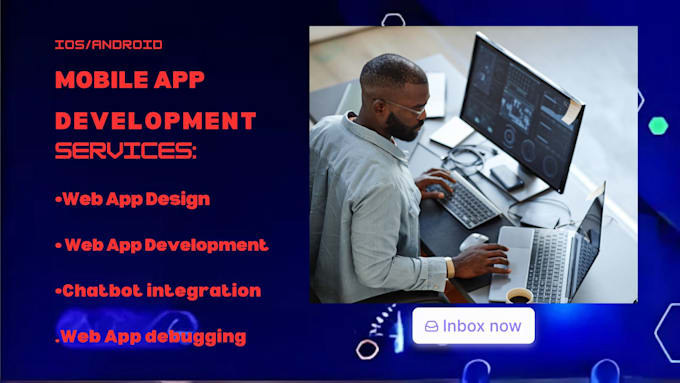 IOS/ANDROID

MOBILE APP DEVELOPMENT SERVICES:

•Web App Design

• Web App Development

•Chatbot integration

.Web App debugging

Inbox now